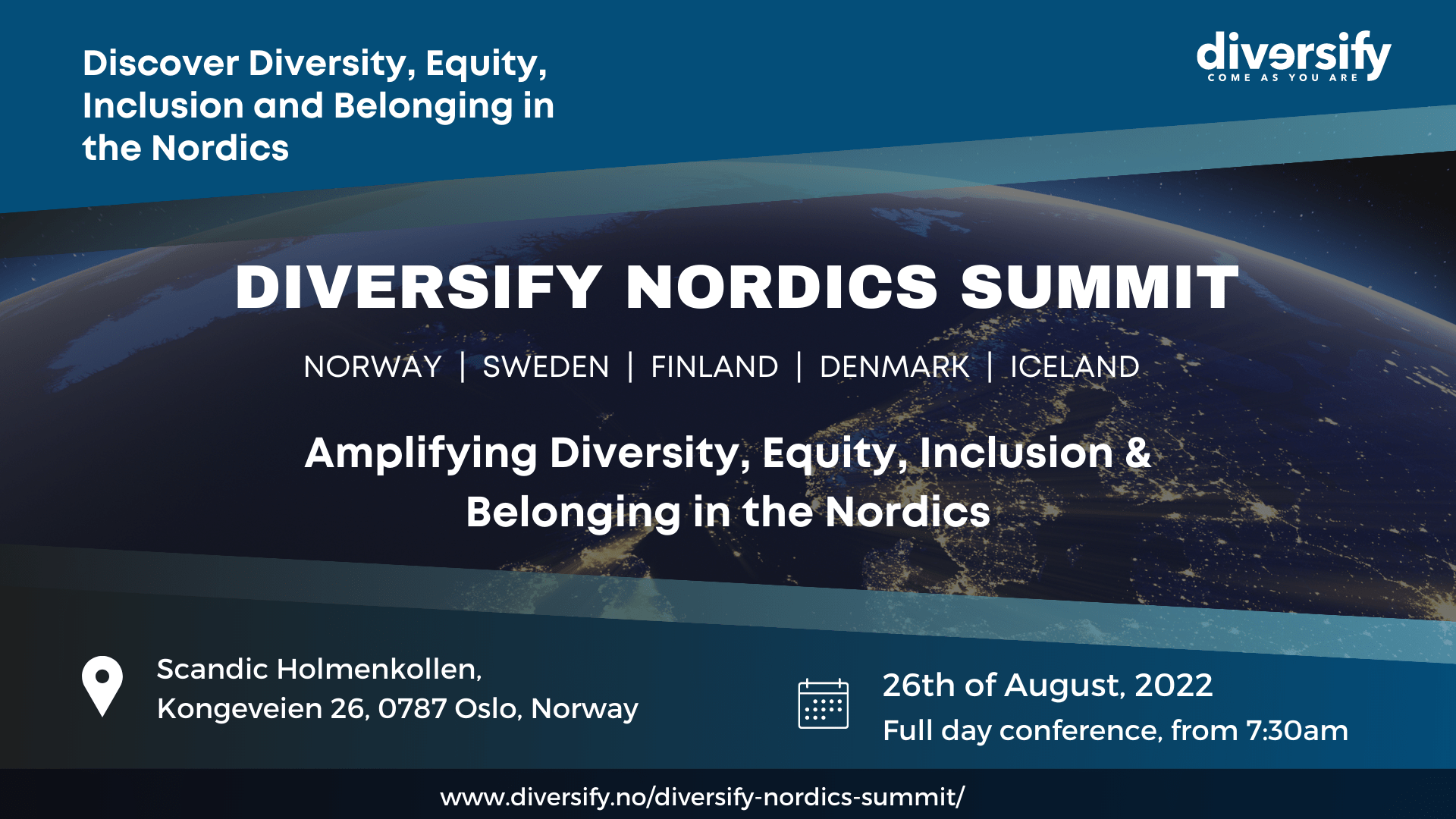 Discover Diversity, Equity, Inclusion and Belonging in the Nordics

diversify
COME AS YOU ARE

DIVERSIFY NORDICS SUMMIT

NORWAY | SWEDEN | FINLAND | DENMARK | ICELAND

Amplifying Diversity, Equity, Inclusion & Belonging in the Nordics

Scandic Holmenkollen,
Kongeveien 26, 0787 Oslo, Norway

26th of August, 2022
Full day conference, from 7:30am

www.diversify.no/diversify-nordics-summit/